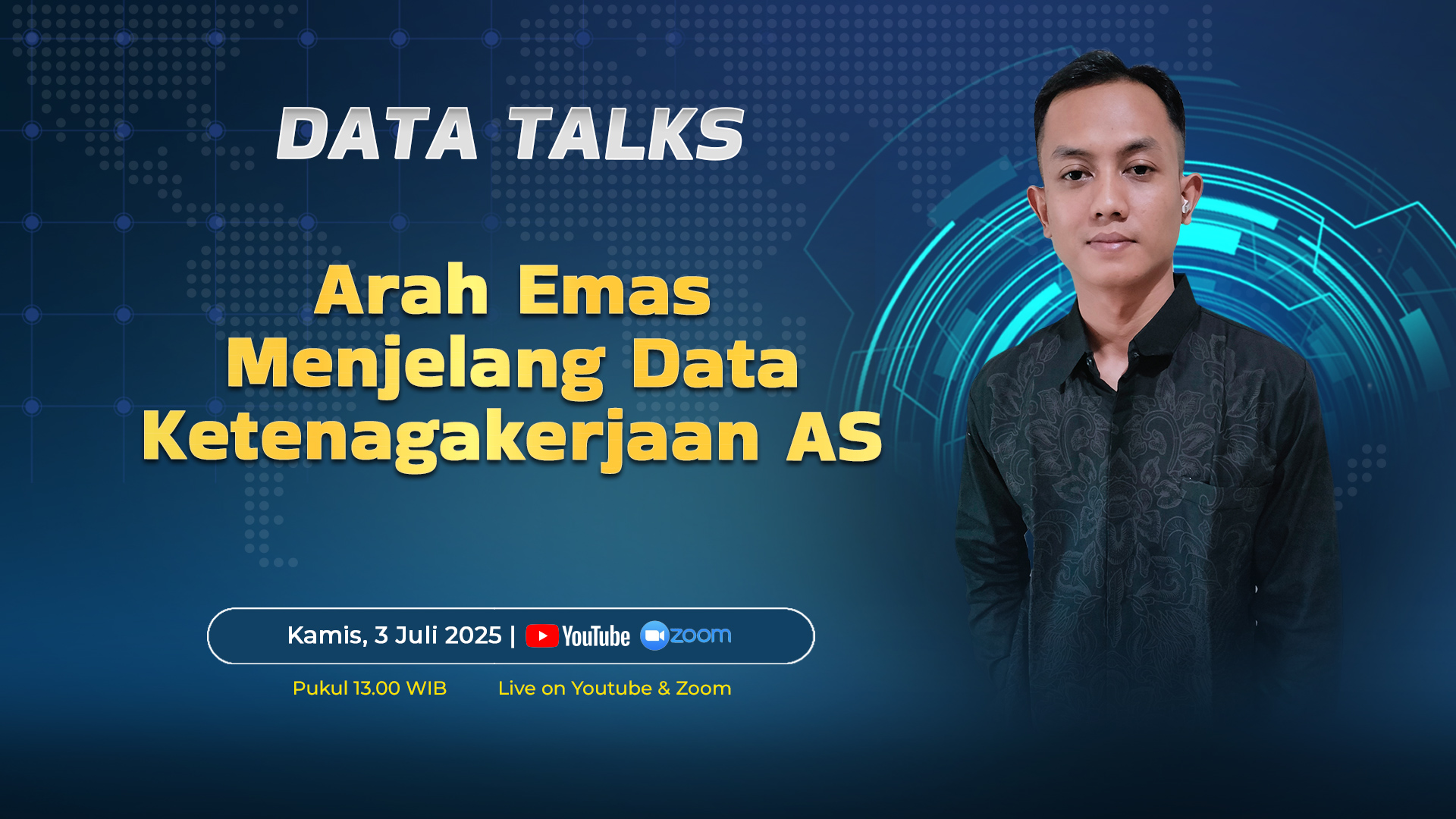 DATA TALKS

Arah Emas Menjelang Data Ketenagakerjaan AS

Kamis, 3 Juli 2025 | YouTube zoom

Pukul 13.00 WIB

Live on Youtube & Zoom